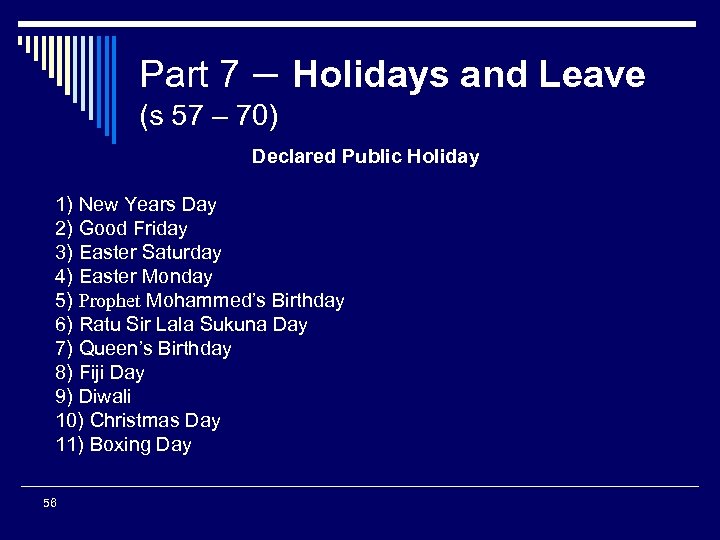 Part 7 – Holidays and Leave (s 57 – 70)

Declared Public Holiday

1) New Years Day
2) Good Friday
3) Easter Saturday
4) Easter Monday
5) Prophet Mohammed's Birthday
6) Ratu Sir Lala Sukuna Day
7) Queen's Birthday
8) Fiji Day
9) Diwali
10) Christmas Day
11) Boxing Day

56